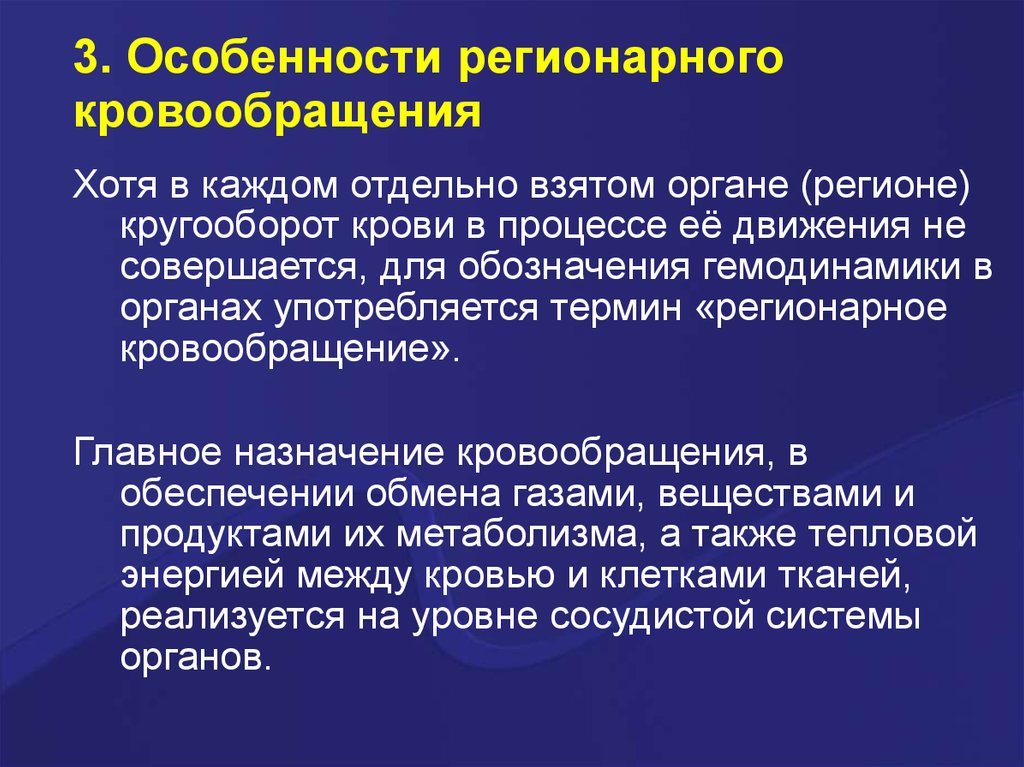 3. Особенности регионарного кровообращения

Хотя в каждом отдельно взятом органе (регионе) кругооборот крови в процессе её движения не совершается, для обозначения гемодинамики в органах употребляется термин «регионарное кровообращение».

Главное назначение кровообращения, в обеспечении обмена газами, веществами и продуктами их метаболизма, а также тепловой энергией между кровью и клетками тканей, реализуется на уровне сосудистой системы органов.